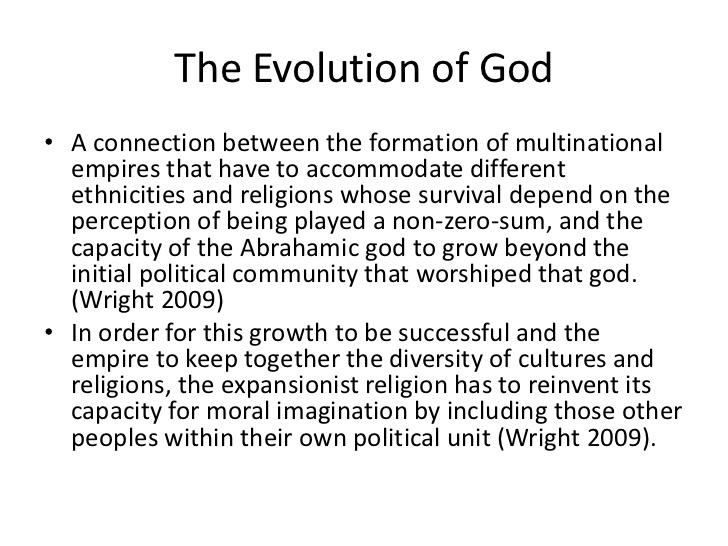 The Evolution of God

• A connection between the formation of multinational empires that have to accommodate different ethnicities and religions whose survival depend on the perception of being played a non-zero-sum, and the capacity of the Abrahamic god to grow beyond the initial political community that worshiped that god. (Wright 2009)
• In order for this growth to be successful and the empire to keep together the diversity of cultures and religions, the expansionist religion has to reinvent its capacity for moral imagination by including those other peoples within their own political unit (Wright 2009).